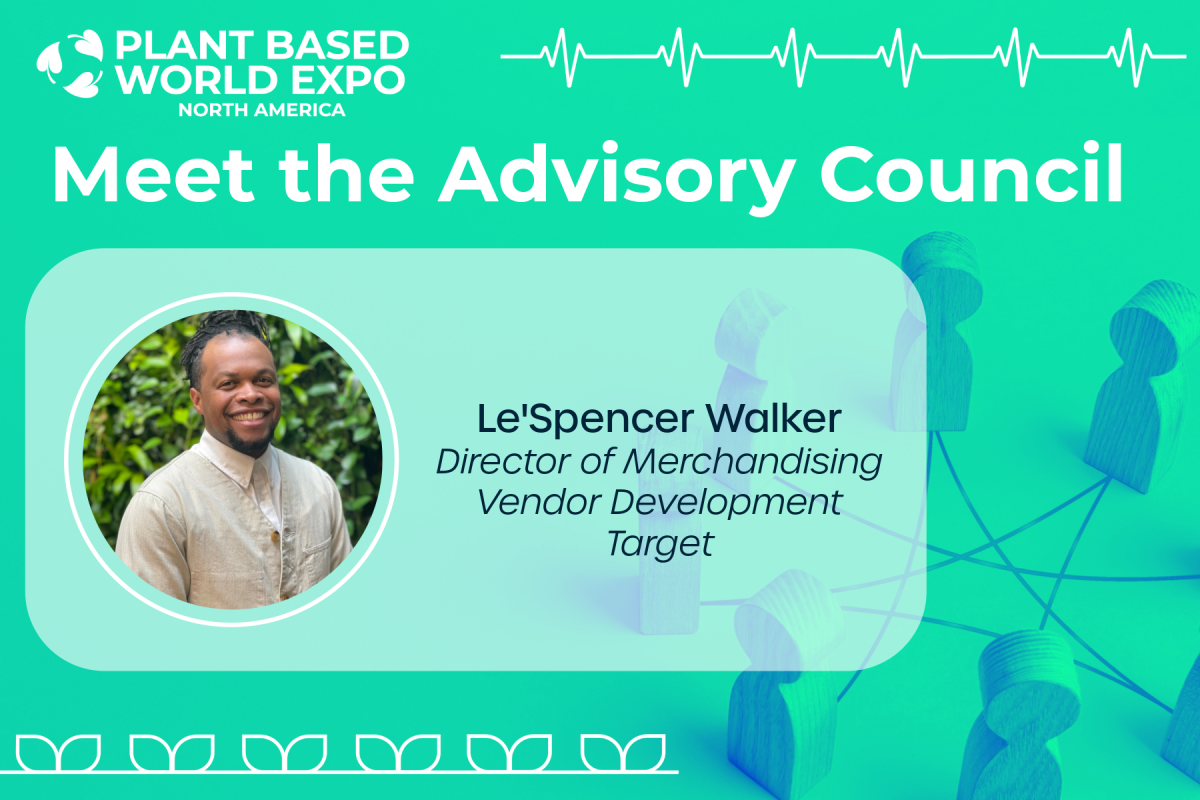 PLANT BASED WORLD EXPO
NORTH AMERICA

Meet the Advisory Council

Le'Spencer Walker
Director of Merchandising
Vendor Development
Target